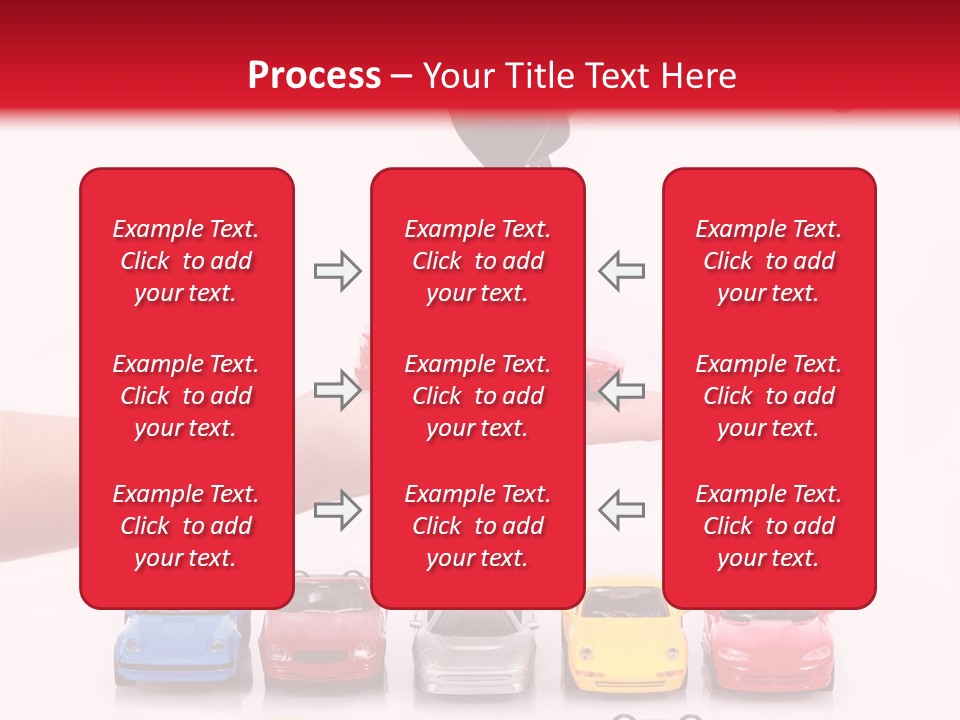 Process – Your Title Text Here

Example Text. Click to add your text.

Example Text. Click to add your text.

Example Text. Click to add your text.

Example Text. Click to add your text.

Example Text. Click to add your text.

Example Text. Click to add your text.

Example Text. Click to add your text.

Example Text. Click to add your text.

Example Text. Click to add your text.